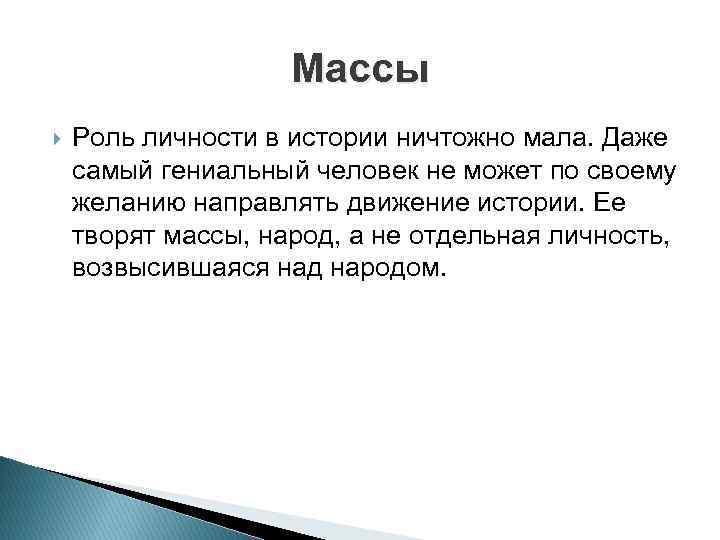 Массы

Роль личности в истории ничтожно мала. Даже самый гениальный человек не может по своему желанию направлять движение истории. Ее творят массы, народ, а не отдельная личность, возвысившаяся над народом.